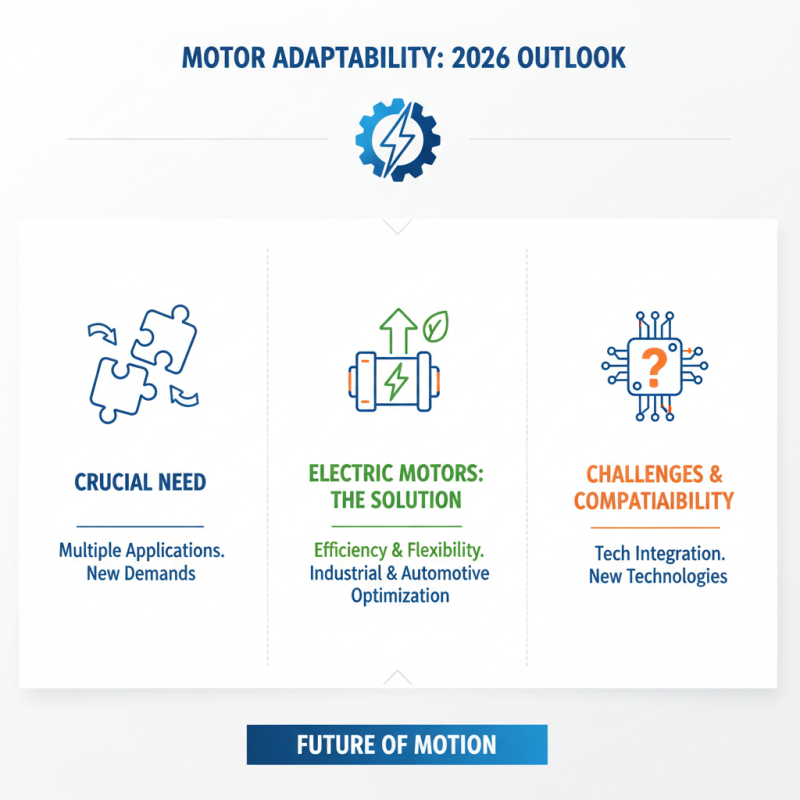 MOTOR ADAPTABILITY: 2026 OUTLOOK

CRUCIAL NEED

Multiple Applications. New Demands

ELECTRIC MOTORS: THE SOLUTION

Efficiency & Flexibility. Industrial & Automotive Optimization

CHALLENGES & COMPATIAIBILITY

Tech Integration. New Technologies

FUTURE OF MOTION